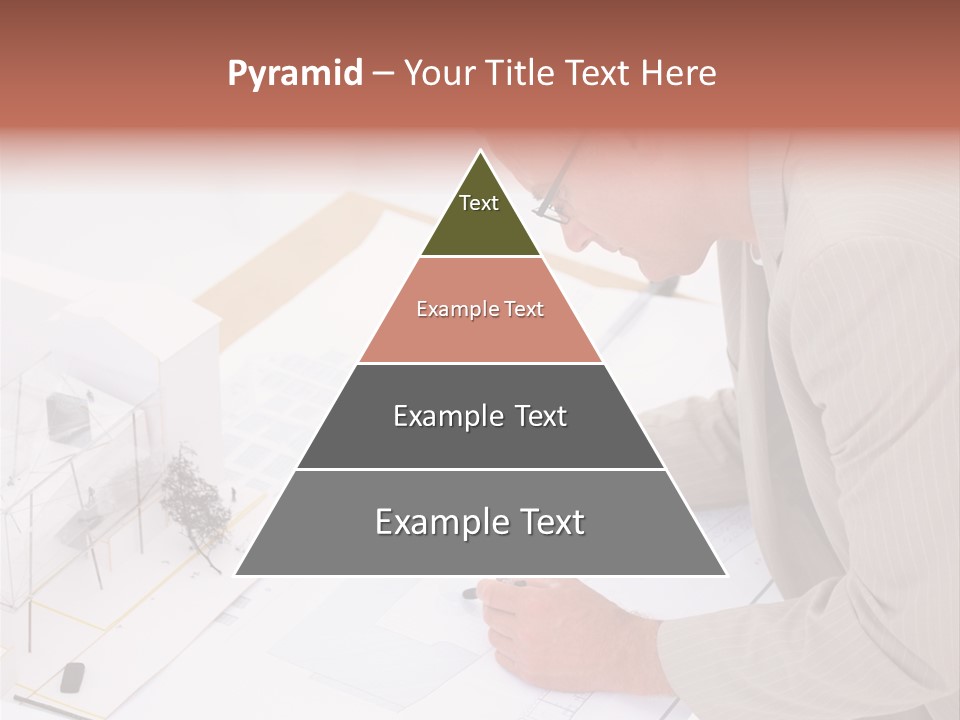 Pyramid – Your Title Text Here

Text

Example Text

Example Text

Example Text